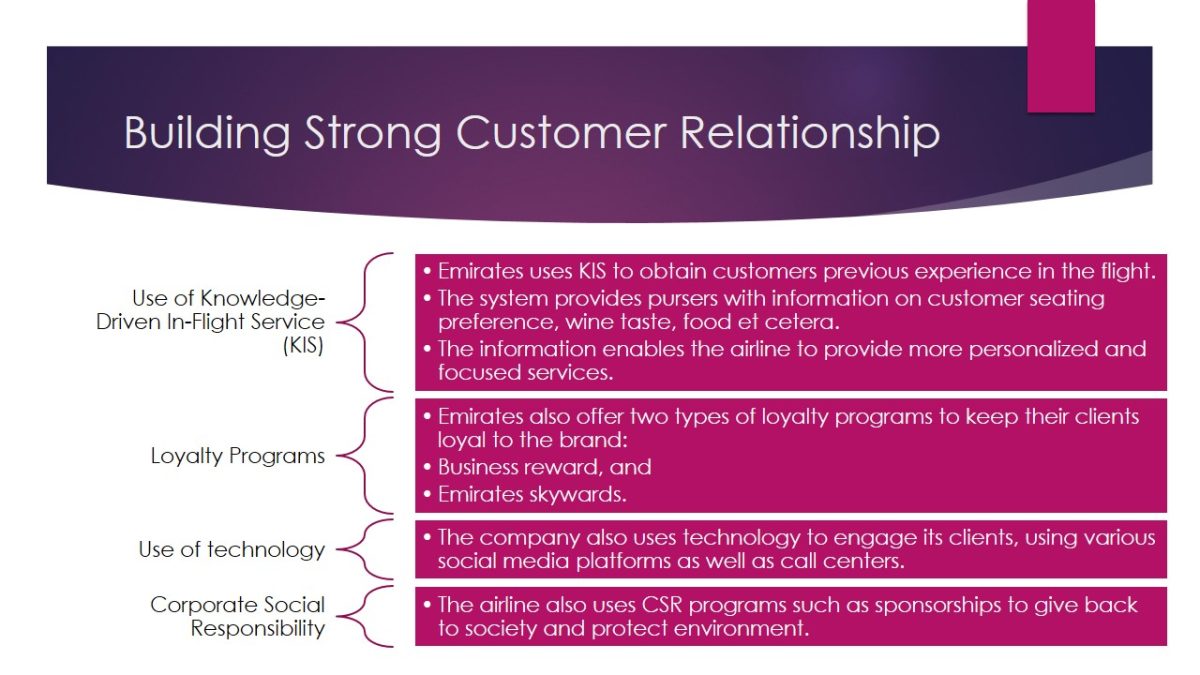 Building Strong Customer Relationship

Use of Knowledge-Driven In-Flight Service (KIS)

• Emirates uses KIS to obtain customers previous experience in the flight.
• The system provides pursers with information on customer seating preference, wine taste, food et cetera.
• The information enables the airline to provide more personalized and focused services.

Loyalty Programs

• Emirates also offer two types of loyalty programs to keep their clients loyal to the brand:
• Business reward, and
• Emirates skywards.

Use of technology

• The company also uses technology to engage its clients, using various social media platforms as well as call centers.

Corporate Social Responsibility

• The airline also uses CSR programs such as sponsorships to give back to society and protect environment.